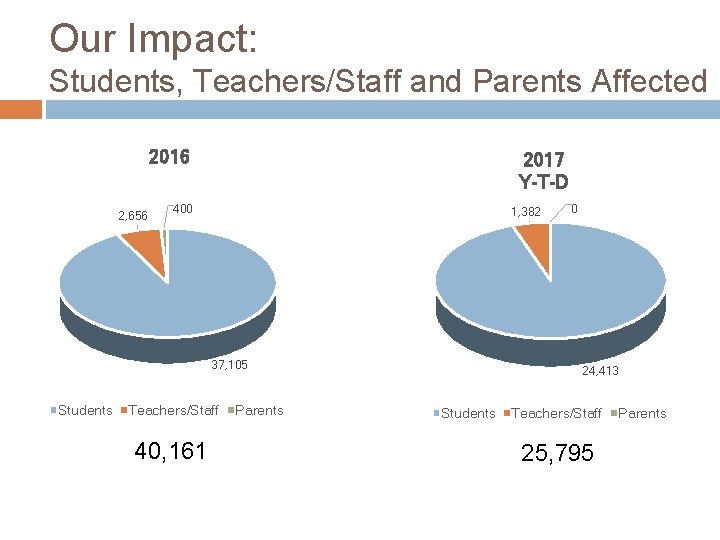 Our Impact:
Students, Teachers/Staff and Parents Affected

2016

2,656

400

37,105

Students Teachers/Staff Parents

40,161

2017
Y-T-D

1,382

0

24,413

Students Teachers/Staff Parents

25,795